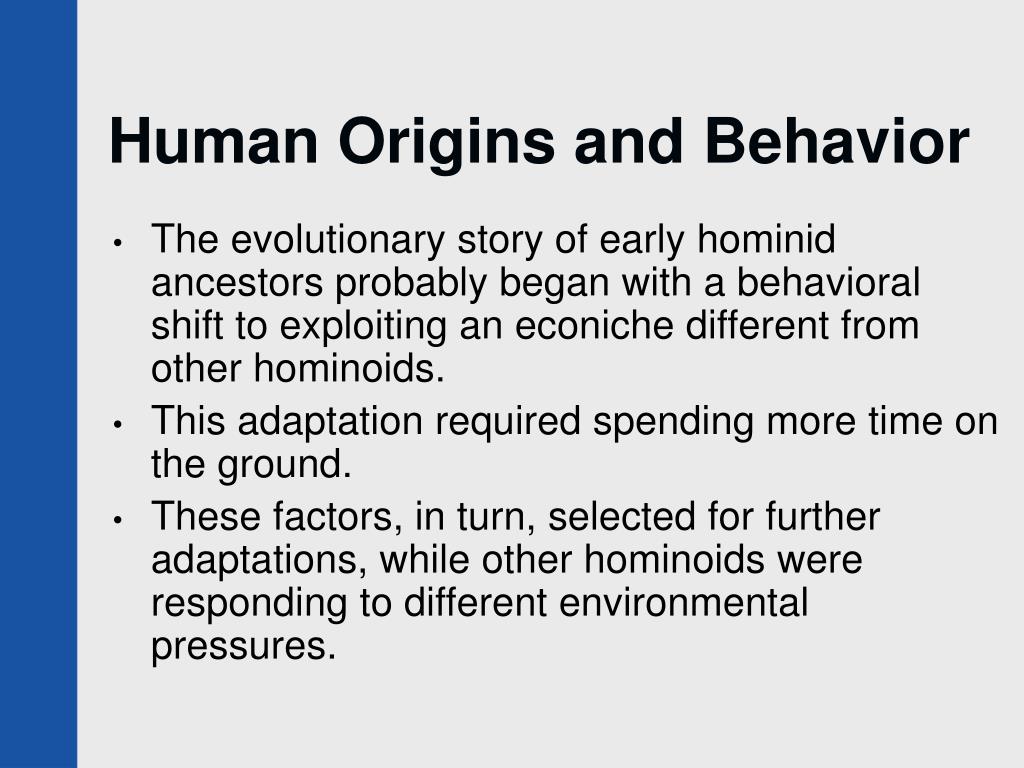 Human Origins and Behavior

• The evolutionary story of early hominid ancestors probably began with a behavioral shift to exploiting an econiche different from other hominoids.
• This adaptation required spending more time on the ground.
• These factors, in turn, selected for further adaptations, while other hominoids were responding to different environmental pressures.